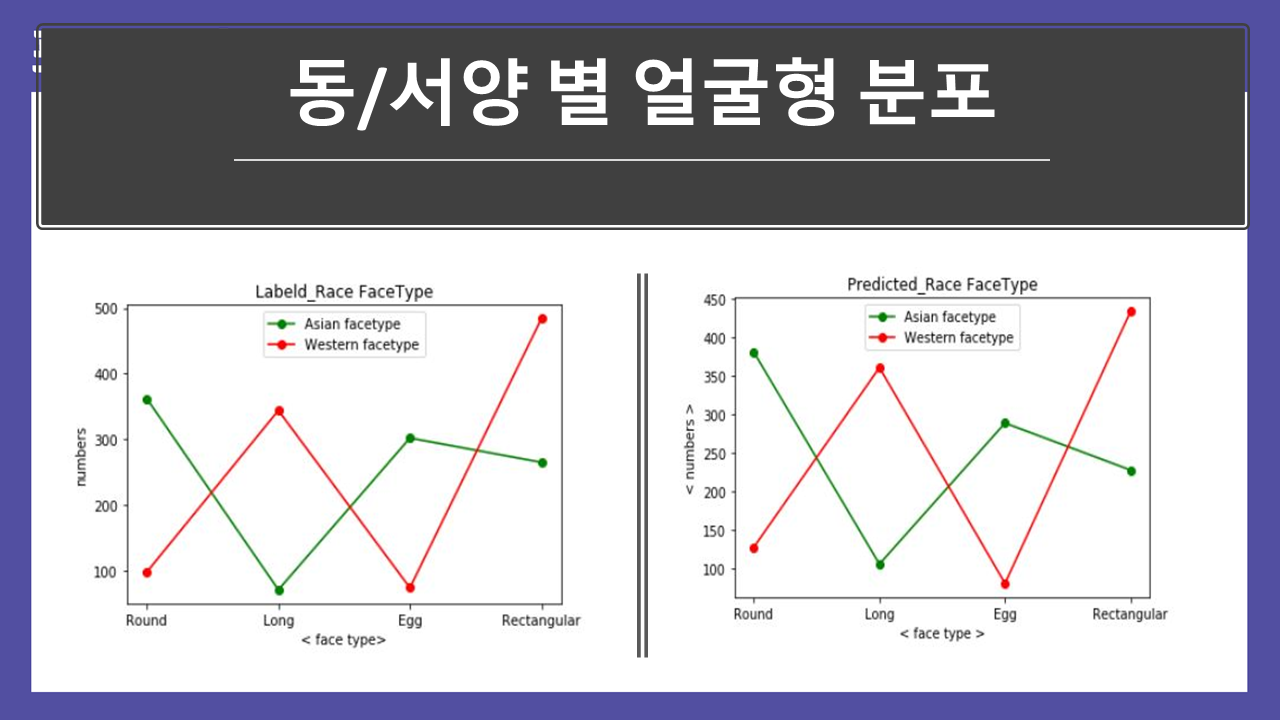 동/서양 별 얼굴형 분포

Labeld_Race FaceType

Asian facetype
Western facetype

500
400
300
200
100

numbers

Round Long Egg Rectangular

< face type>

Predicted_Race FaceType

Asian facetype
Western facetype

450
400
350
300
250
200
150
100

< numbers >

Round Long Egg Rectangular

< face type >